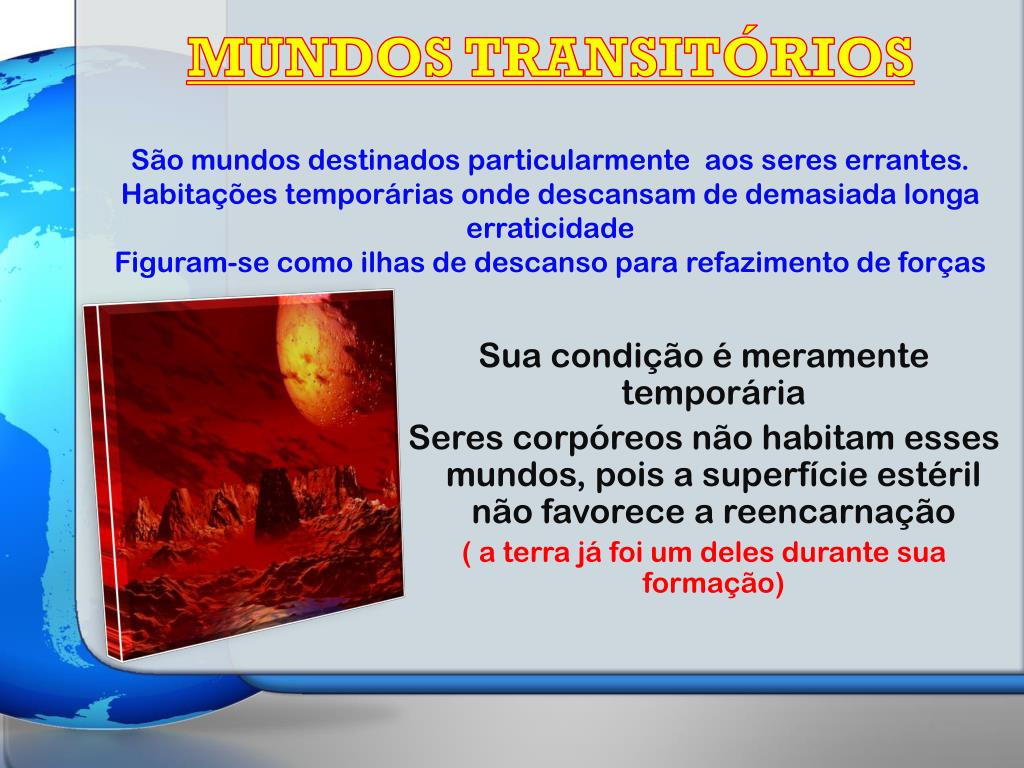 MUNDOS TRANSITÓRIOS

São mundos destinados particularmente aos seres errantes. Habitações temporárias onde descansam de demasiada longa erraticidade
Figuram-se como ilhas de descanso para refazimento de forças

Sua condição é meramente temporária
Seres corpóreos não habitam esses mundos, pois a superfície estéril não favorece a reencarnação
( a terra já foi um deles durante sua formação)